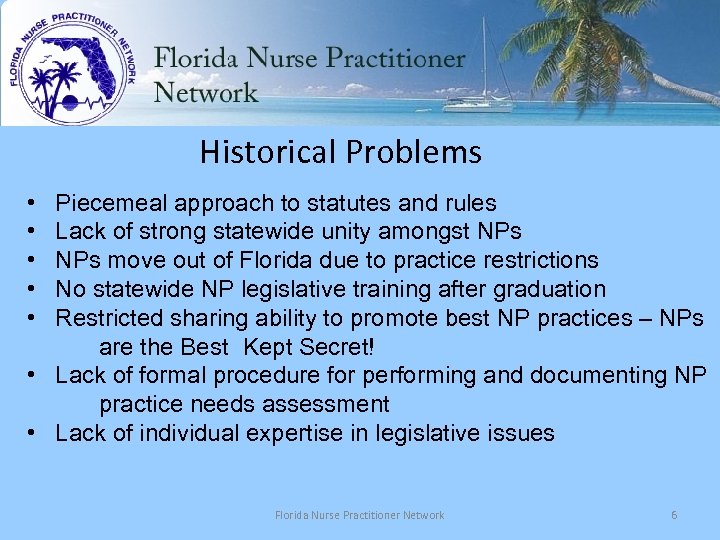 FLORIDA NURSE PRACTITIONER NETWORK

Florida Nurse Practitioner Network

Historical Problems

• Piecemeal approach to statutes and rules
• Lack of strong statewide unity amongst NPs
• NPs move out of Florida due to practice restrictions
• No statewide NP legislative training after graduation
• Restricted sharing ability to promote best NP practices – NPs are the Best Kept Secret!
• Lack of formal procedure for performing and documenting NP practice needs assessment
• Lack of individual expertise in legislative issues

Florida Nurse Practitioner Network

6